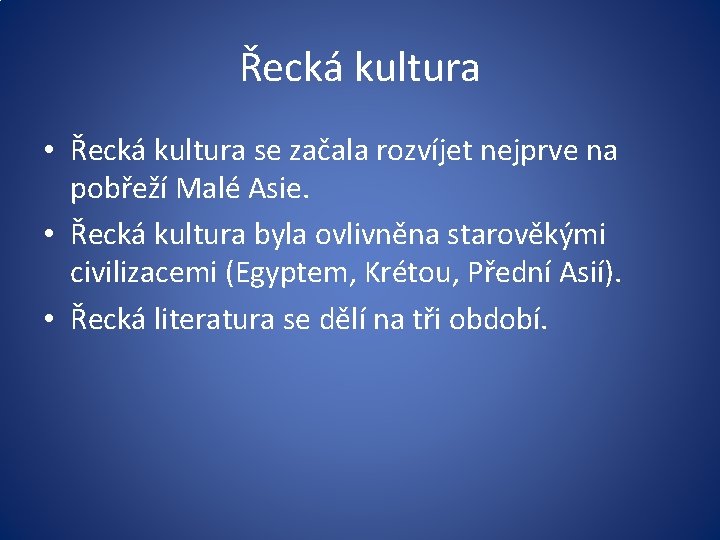 Řecká kultura

• Řecká kultura se začala rozvíjet nejprve na pobřeží Malé Asie.
• Řecká kultura byla ovlivněna starověkými civilizacemi (Egyptem, Krétou, Přední Asií).
• Řecká literatura se dělí na tři období.